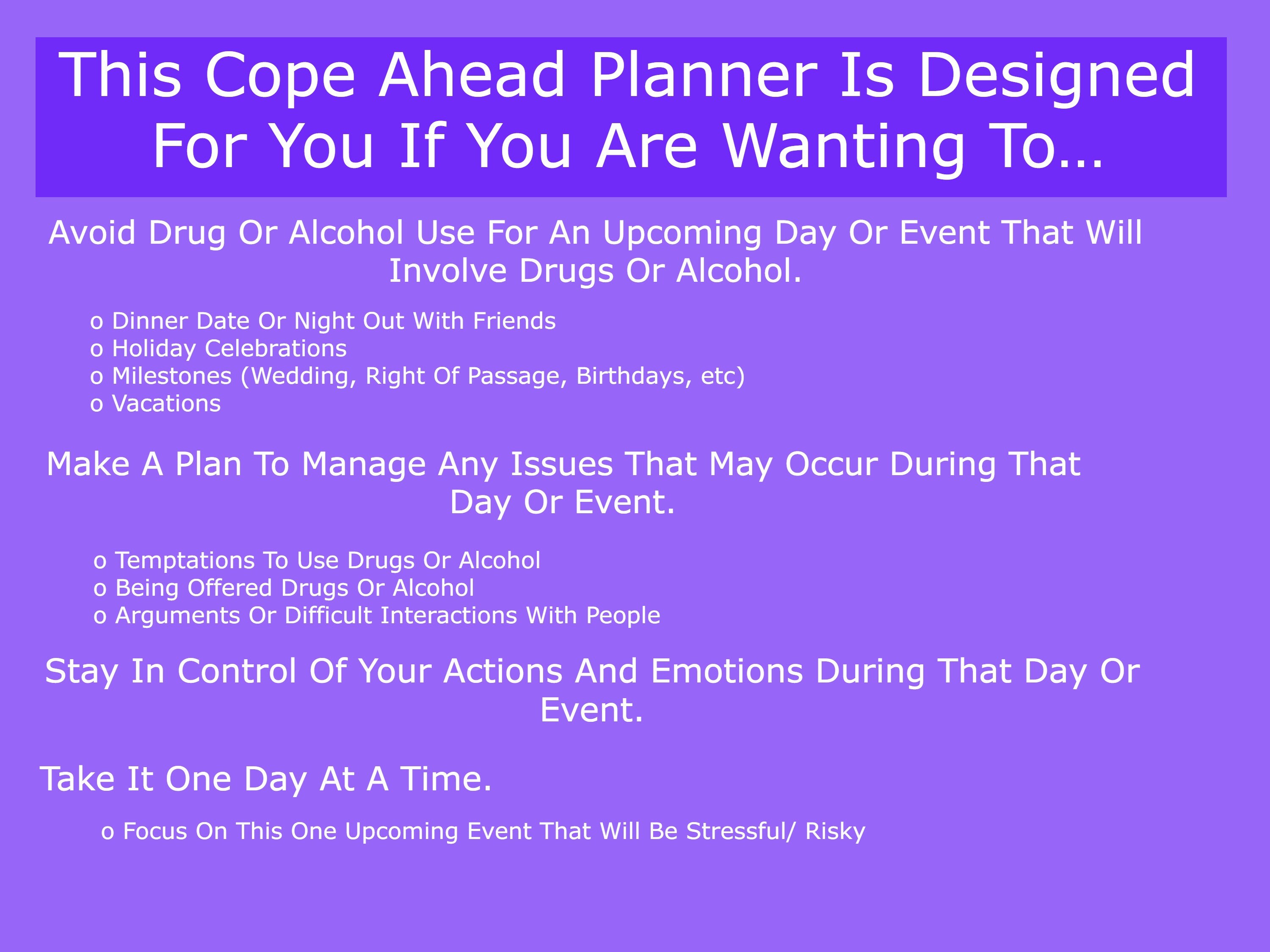 This Cope Ahead Planner Is Designed For You If You Are Wanting To…

Avoid Drug Or Alcohol Use For An Upcoming Day Or Event That Will Involve Drugs Or Alcohol.

o Dinner Date Or Night Out With Friends
o Holiday Celebrations
o Milestones (Wedding, Right Of Passage, Birthdays, etc)
o Vacations

Make A Plan To Manage Any Issues That May Occur During That Day Or Event.

o Temptations To Use Drugs Or Alcohol
o Being Offered Drugs Or Alcohol
o Arguments Or Difficult Interactions With People

Stay In Control Of Your Actions And Emotions During That Day Or Event.

Take It One Day At A Time.

o Focus On This One Upcoming Event That Will Be Stressful/ Risky